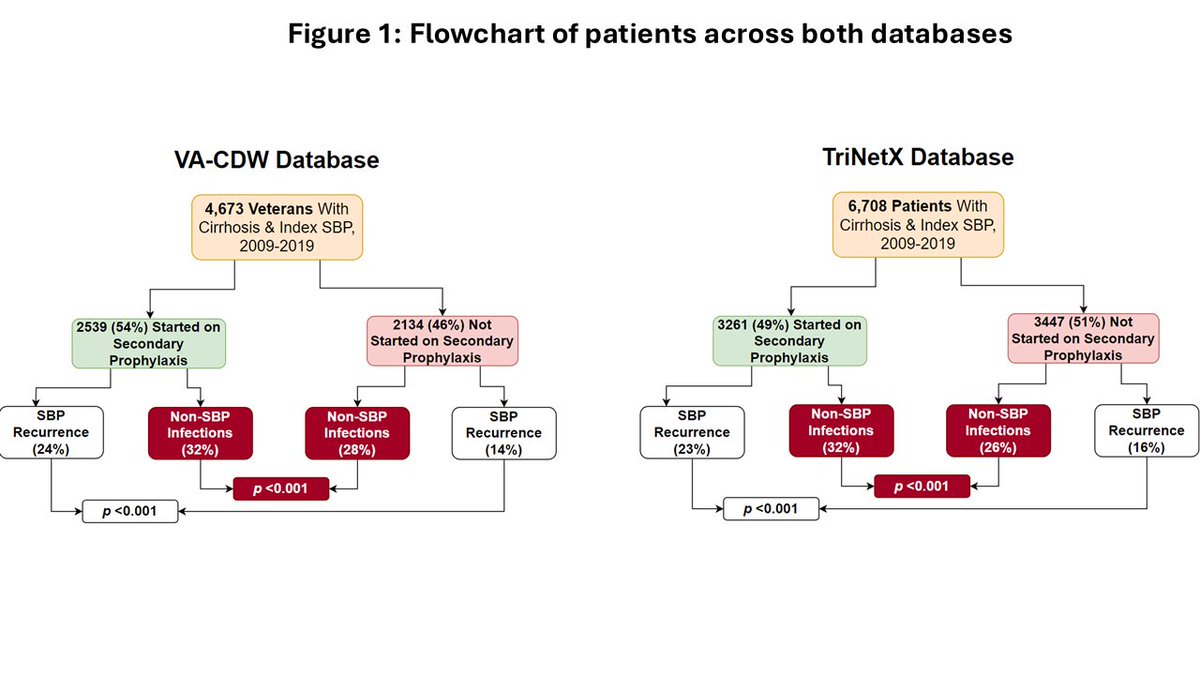 Figure 1: Flowchart of patients across both databases

VA-CDW Database

4,673 Veterans With Cirrhosis & Index SBP, 2009-2019

2539 (54%) Started on Secondary Prophylaxis

2134 (46%) Not Started on Secondary Prophylaxis

SBP Recurrence (24%)

Non-SBP Infections (32%)

Non-SBP Infections (28%)

SBP Recurrence (14%)

$p$ <0.001

$p$ <0.001

TriNetX Database

6,708 Patients With Cirrhosis & Index SBP, 2009-2019

3261 (49%) Started on Secondary Prophylaxis

3447 (51%) Not Started on Secondary Prophylaxis

SBP Recurrence (23%)

Non-SBP Infections (32%)

Non-SBP Infections (26%)

SBP Recurrence (16%)

$p$ <0.001

$p$ <0.001